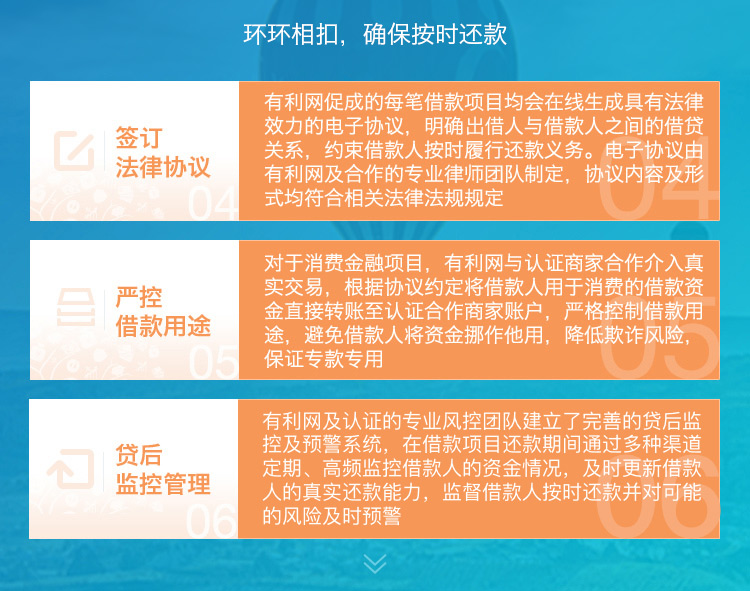 环环相扣，确保按时还款

签订
法律协议
04

有利网促成的每笔借款项目均会在线生成具有法律效力的电子协议，明确出借人与借款人之间的借贷关系，约束借款人按时履行还款义务。电子协议由有利网及合作的专业律师团队制定，协议内容及形式均符合相关法律法规规定

04

严控
借款用途
05

对于消费金融项目，有利网与认证商家合作介入真实交易，根据协议约定将借款人用于消费的借款资金直接转账至认证合作商家账户，严格控制借款用途，避免借款人将资金挪作他用，降低欺诈风险，保证专款专用

05

贷后
监控管理
06

有利网及认证的专业风控团队建立了完善的贷后监控及预警系统，在借款项目还款期间通过多种渠道定期、高频监控借款人的资金情况，及时更新借款人的真实还款能力，监督借款人按时还款并对可能的风险及时预警

06